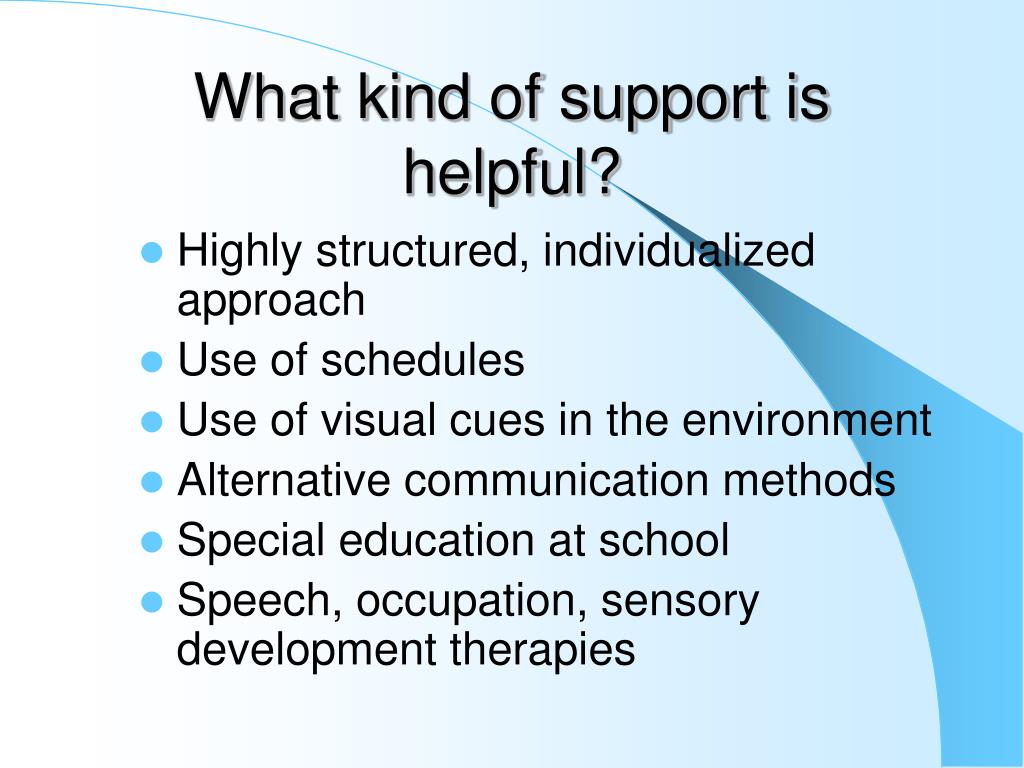 What kind of support is helpful?

- Highly structured, individualized approach
- Use of schedules
- Use of visual cues in the environment
- Alternative communication methods
- Special education at school
- Speech, occupation, sensory development therapies